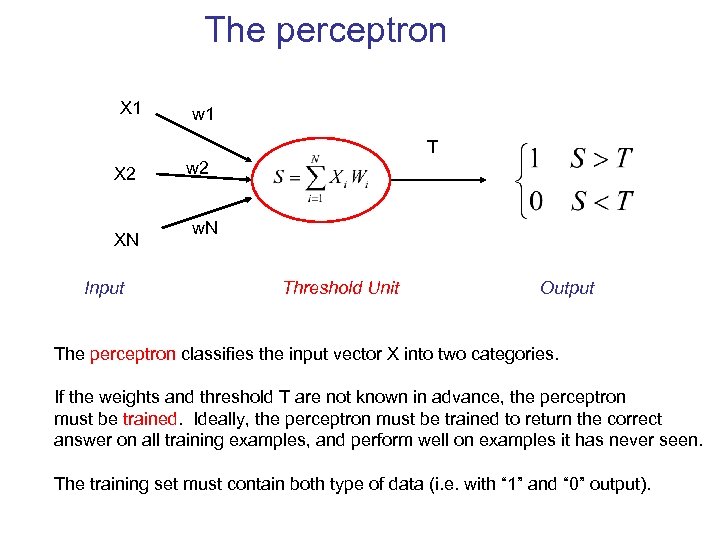 The perceptron

X1

w1

X2

w2

XN

wN

$S = \sum_{i=1}^{N} X_i W_i$

T

$\begin{cases} 1 & S > T \\ 0 & S < T \end{cases}$

Input

Threshold Unit

Output

The perceptron classifies the input vector X into two categories.

If the weights and threshold T are not known in advance, the perceptron must be trained. Ideally, the perceptron must be trained to return the correct answer on all training examples, and perform well on examples it has never seen.

The training set must contain both type of data (i.e. with “1” and “0” output).